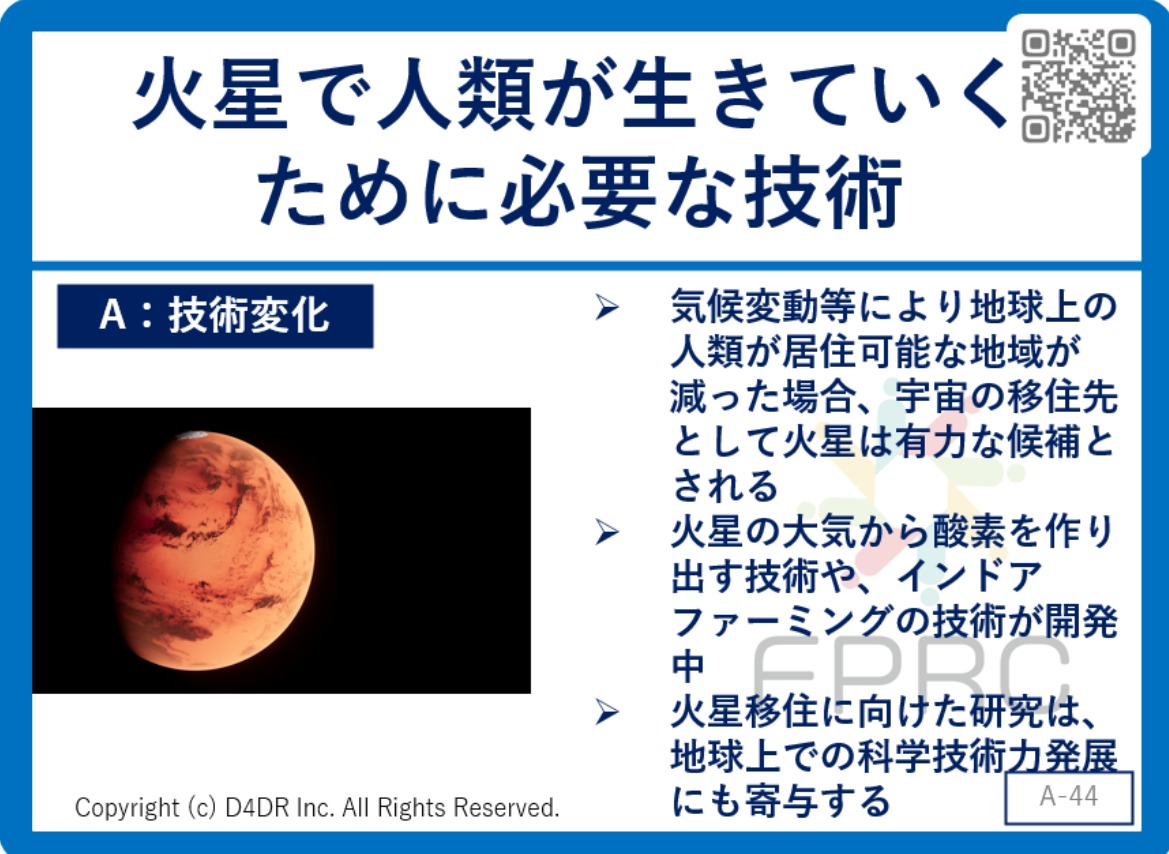 火星で人類が生きていくために必要な技術

A：技術変化

➢ 気候変動等により地球上の人類が居住可能な地域が減った場合、宇宙の移住先として火星は有力な候補とされる
➢ 火星の大気から酸素を作り出す技術や、インドアファーミングの技術が開発中
➢ 火星移住に向けた研究は、地球上での科学技術力発展にも寄与する

FPRC

Copyright (c) D4DR Inc. All Rights Reserved.

A-44